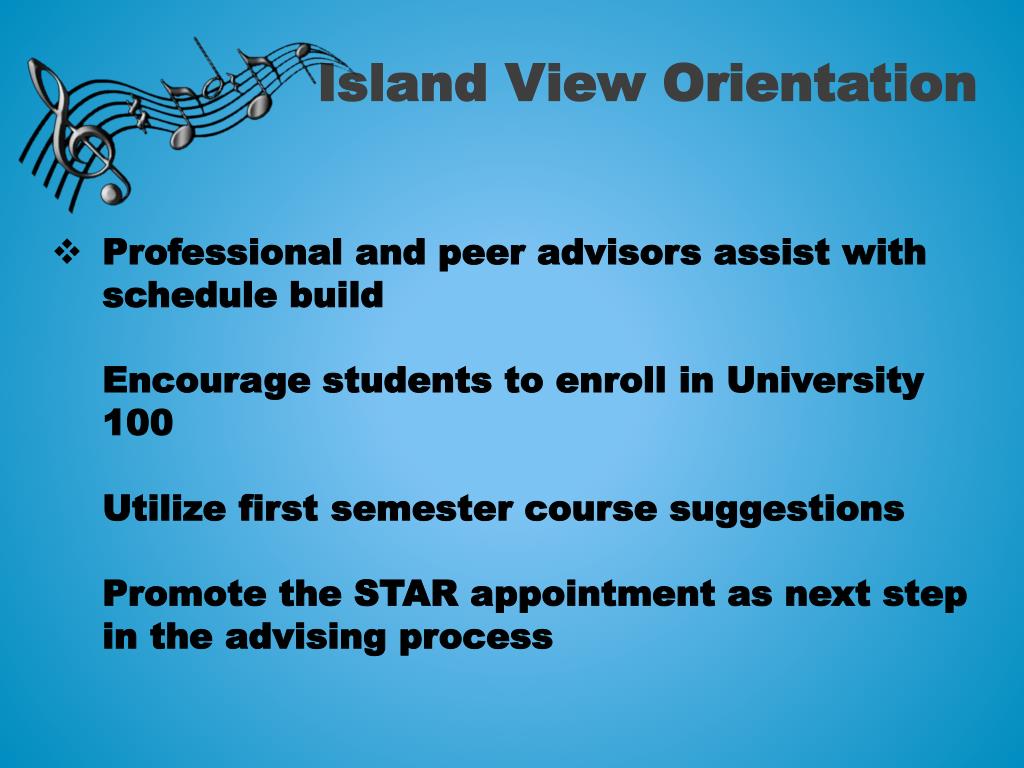 Island View Orientation

❖ Professional and peer advisors assist with schedule build

Encourage students to enroll in University 100

Utilize first semester course suggestions

Promote the STAR appointment as next step in the advising process